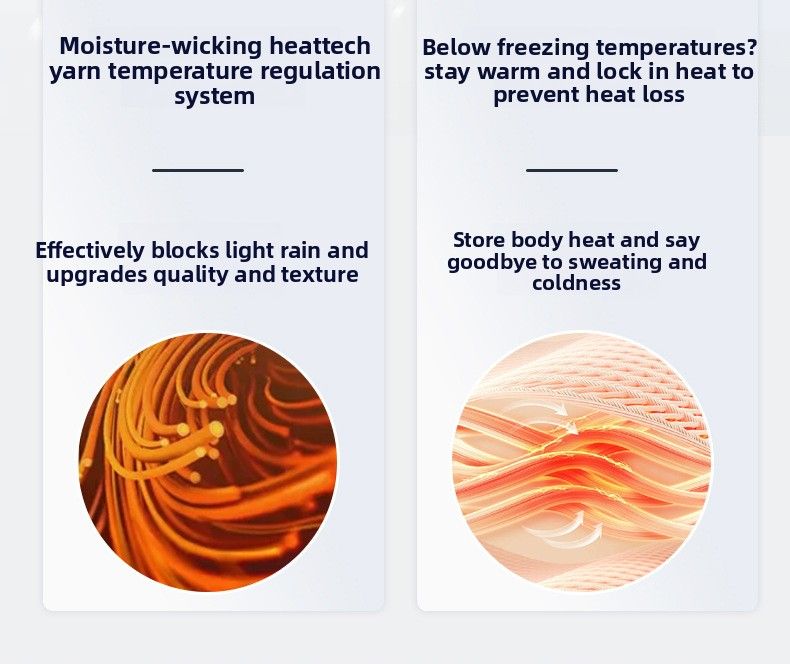 Moisture-wicking heattech yarn temperature regulation system

Effectively blocks light rain and upgrades quality and texture

Below freezing temperatures? stay warm and lock in heat to prevent heat loss

Store body heat and say goodbye to sweating and coldness